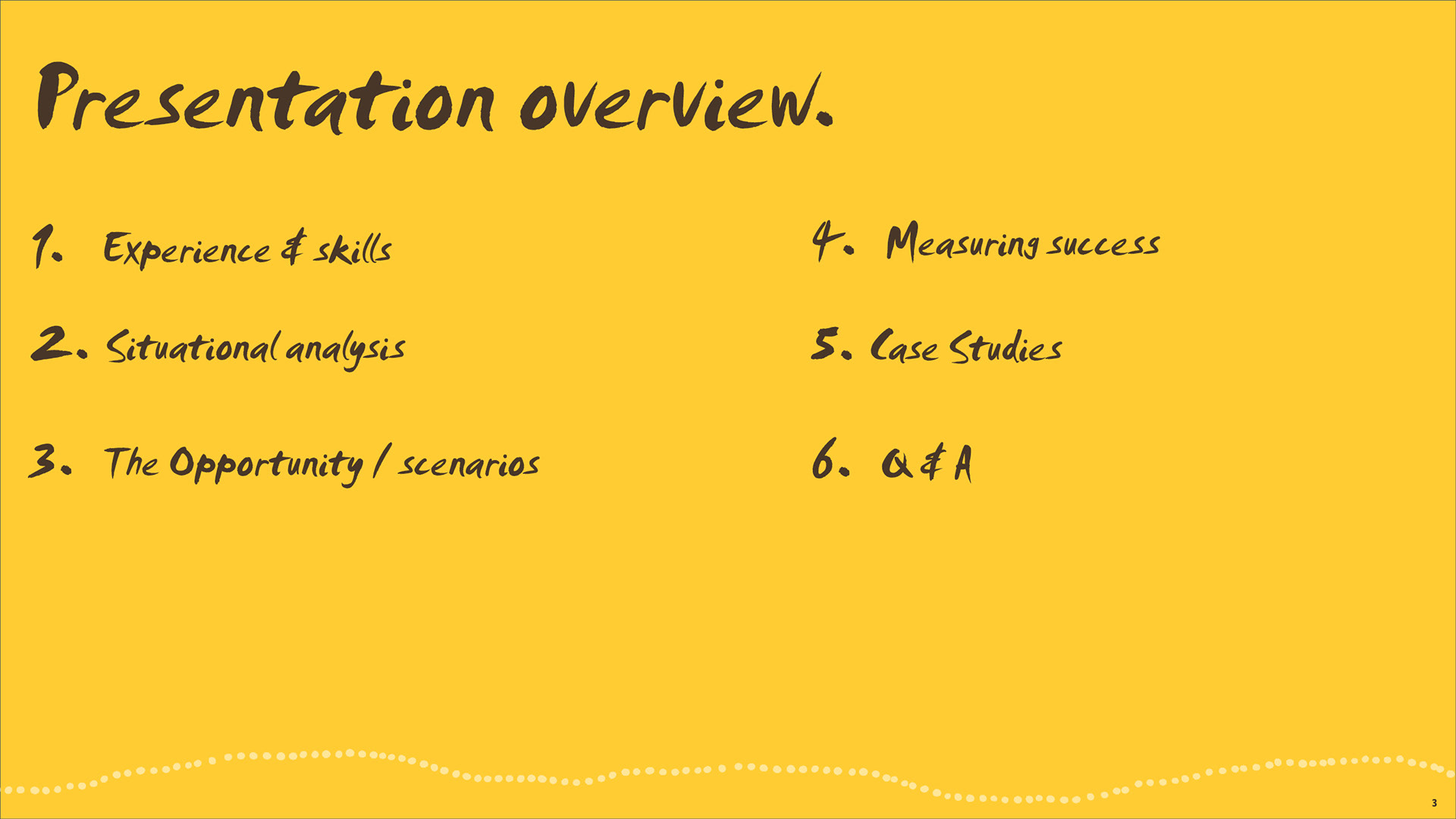 Presentation overview.

1. Experience & skills

2. Situational analysis

3. The Opportunity / scenarios

4. Measuring success

5. Case Studies

6. Q & A

3